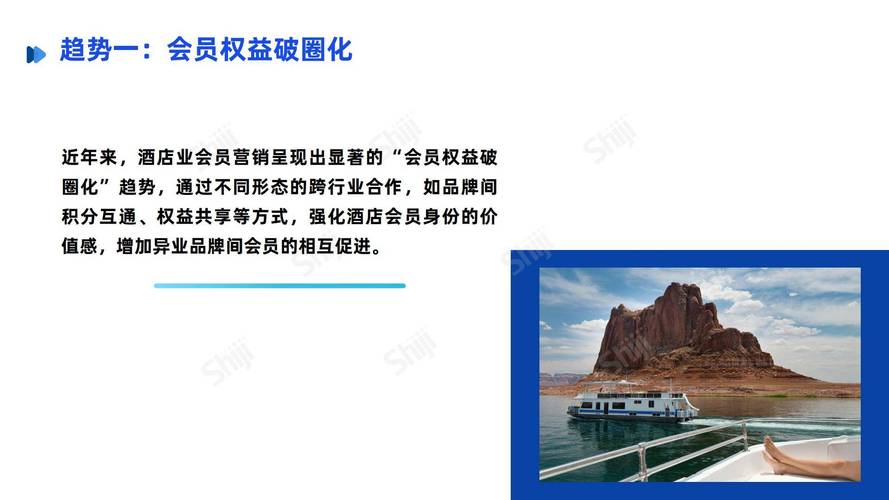 趋势一：会员权益破圈化

近年来，酒店业会员营销呈现出显著的“会员权益破圈化”趋势，通过不同形态的跨行业合作，如品牌间积分互通、权益共享等方式，强化酒店会员身份的价值感，增加异业品牌间会员的相互促进。

Shiji